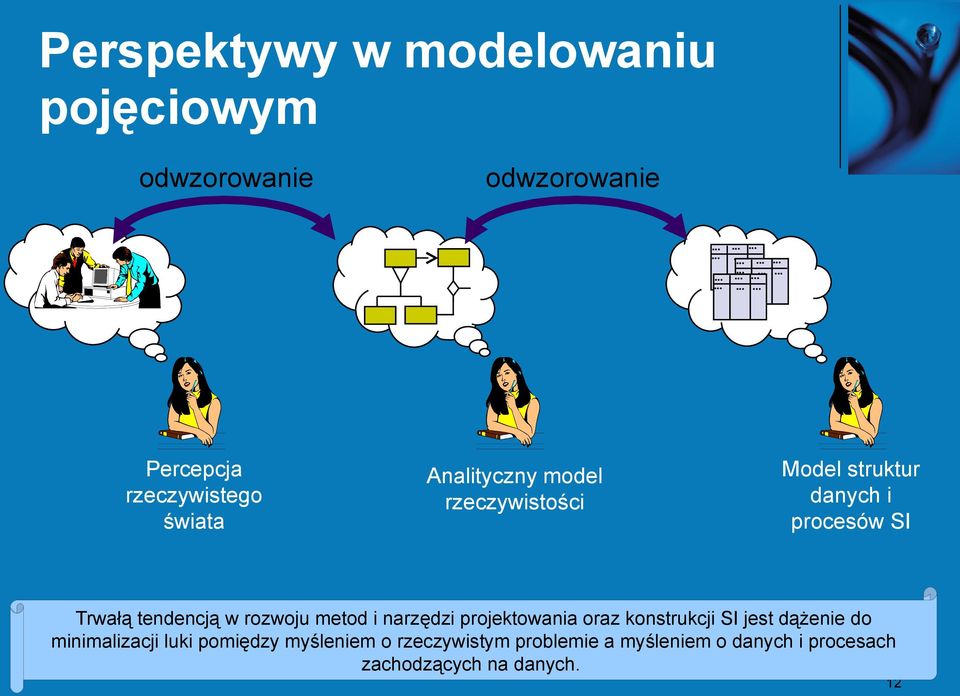 Perspektywy w modelowaniu pojęciowym

odwzorowanie

odwzorowanie

Percepcja rzeczywistego świata

Analityczny model rzeczywistości

Model struktur danych i procesów SI

Trwałą tendencją w rozwoju metod i narzędzi projektowania oraz konstrukcji SI jest dążenie do minimalizacji luki pomiędzy myśleniem o rzeczywistym problemie a myśleniem o danych i procesach zachodzących na danych.

12